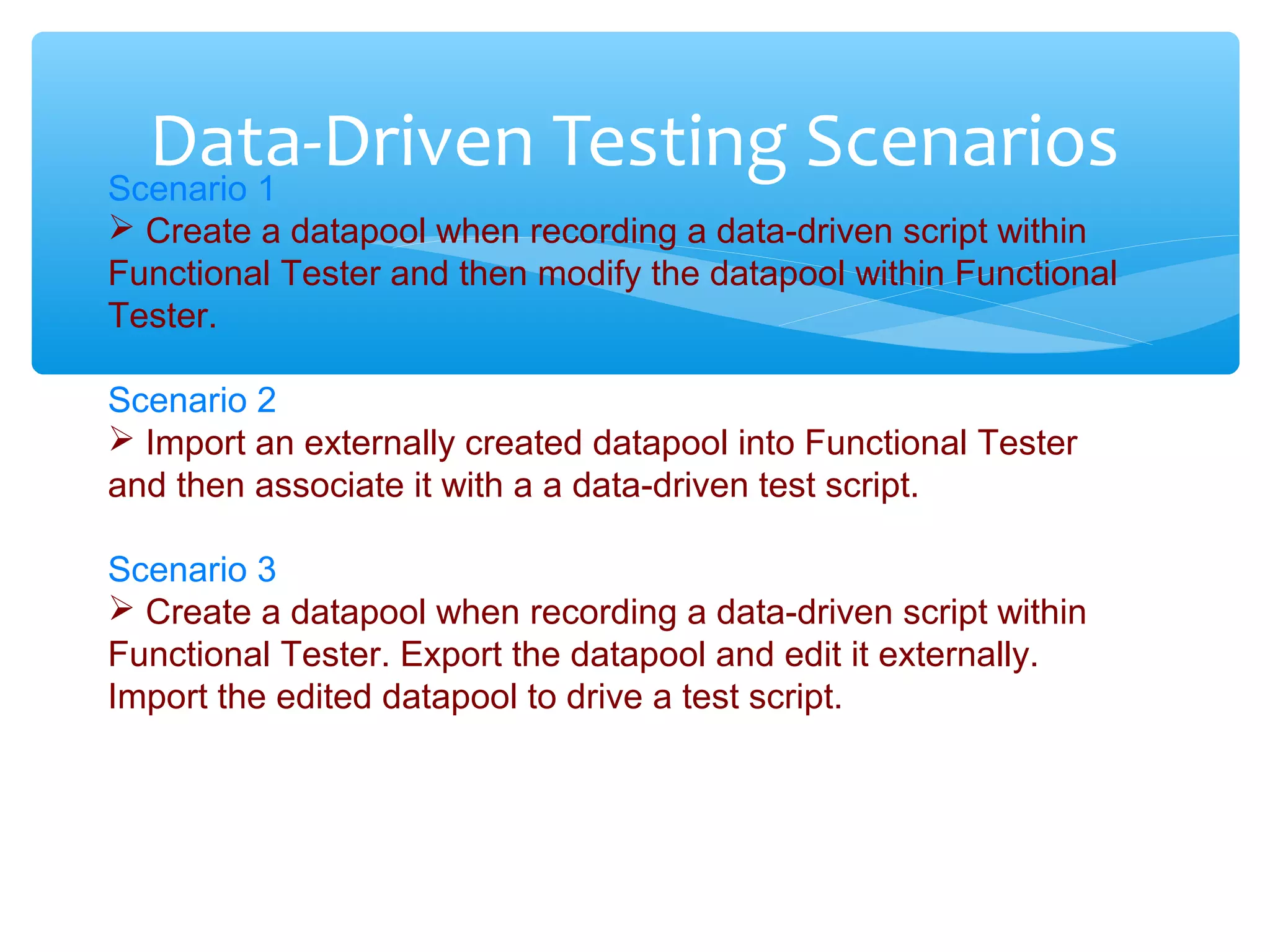 Data-Driven Testing Scenarios

Scenario 1
➢ Create a datapool when recording a data-driven script within Functional Tester and then modify the datapool within Functional Tester.

Scenario 2
➢ Import an externally created datapool into Functional Tester and then associate it with a a data-driven test script.

Scenario 3
➢ Create a datapool when recording a data-driven script within Functional Tester. Export the datapool and edit it externally. Import the edited datapool to drive a test script.